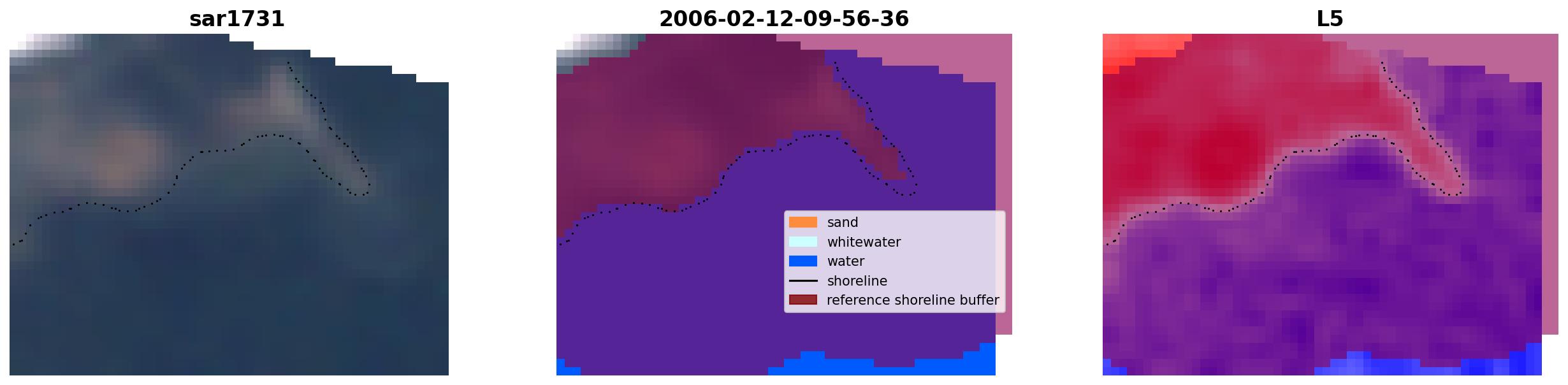 sar1731

2006-02-12-09-56-36

sand
whitewater
water
shoreline
reference shoreline buffer

L5